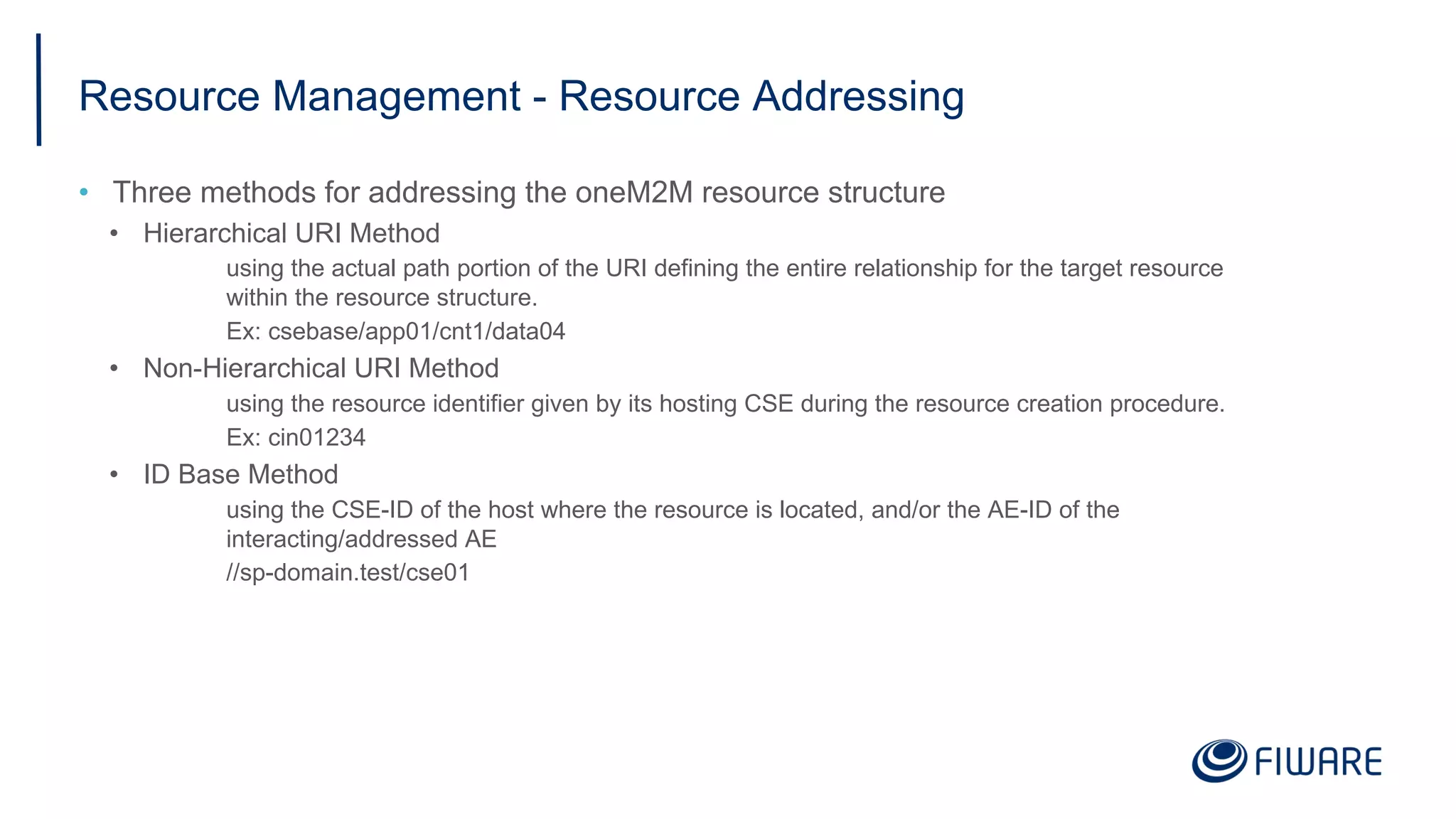 Resource Management - Resource Addressing

• Three methods for addressing the oneM2M resource structure

• Hierarchical URI Method

using the actual path portion of the URI defining the entire relationship for the target resource within the resource structure.

Ex: csebase/app01/cnt1/data04

• Non-Hierarchical URI Method

using the resource identifier given by its hosting CSE during the resource creation procedure.

Ex: cin01234

• ID Base Method

using the CSE-ID of the host where the resource is located, and/or the AE-ID of the interacting/addressed AE

//sp-domain.test/cse01

FIWARE